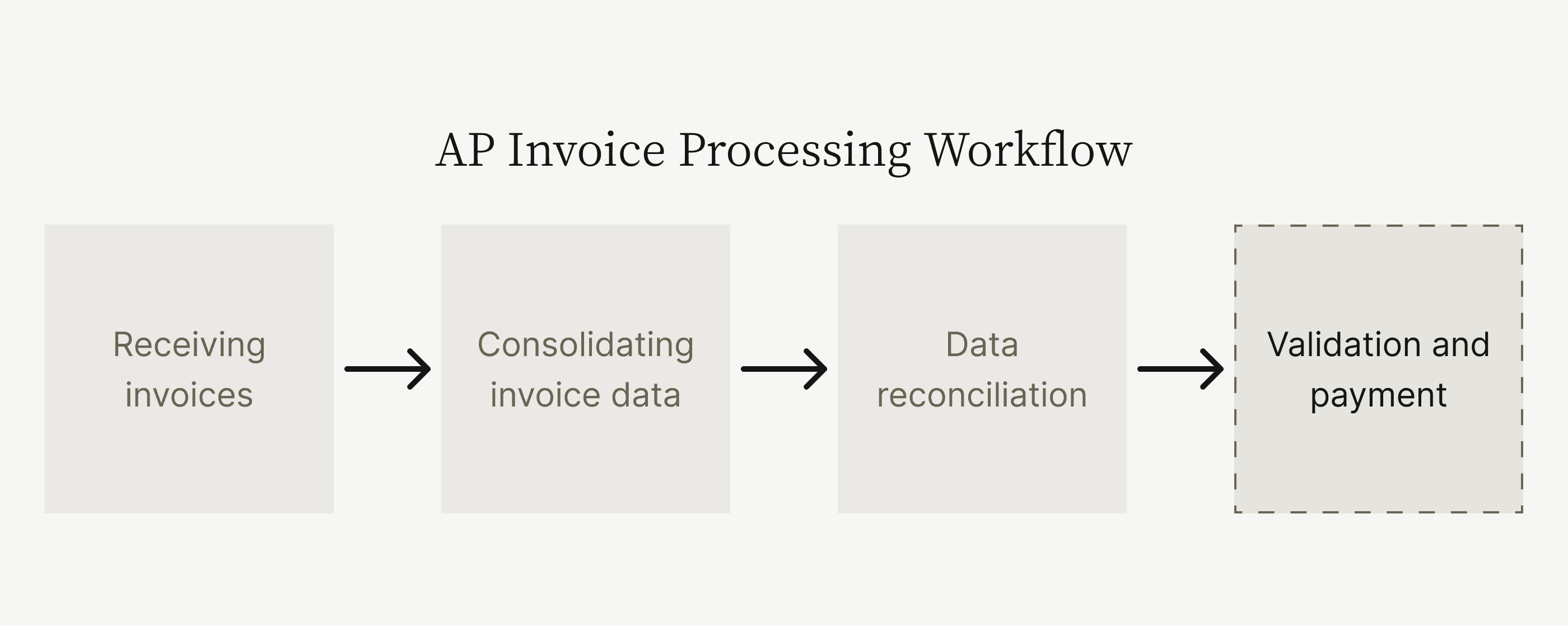 AP Invoice Processing Workflow

Receiving invoices

Consolidating invoice data

Data reconciliation

Validation and payment